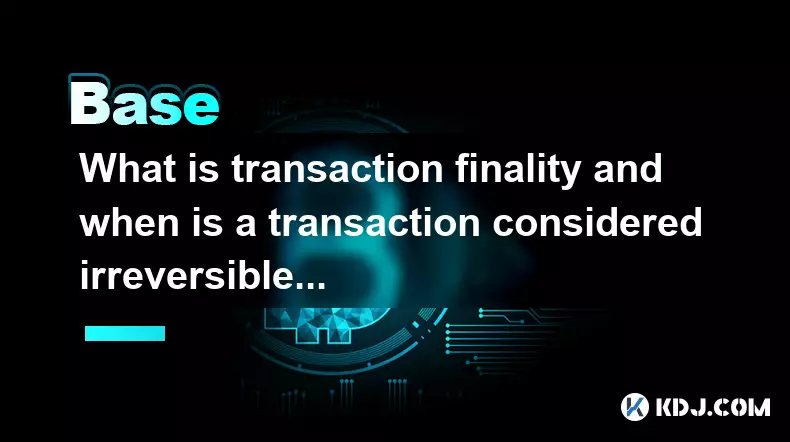 Base

What is transaction finality and when is a transaction considered irreversible...

KDJ.COM